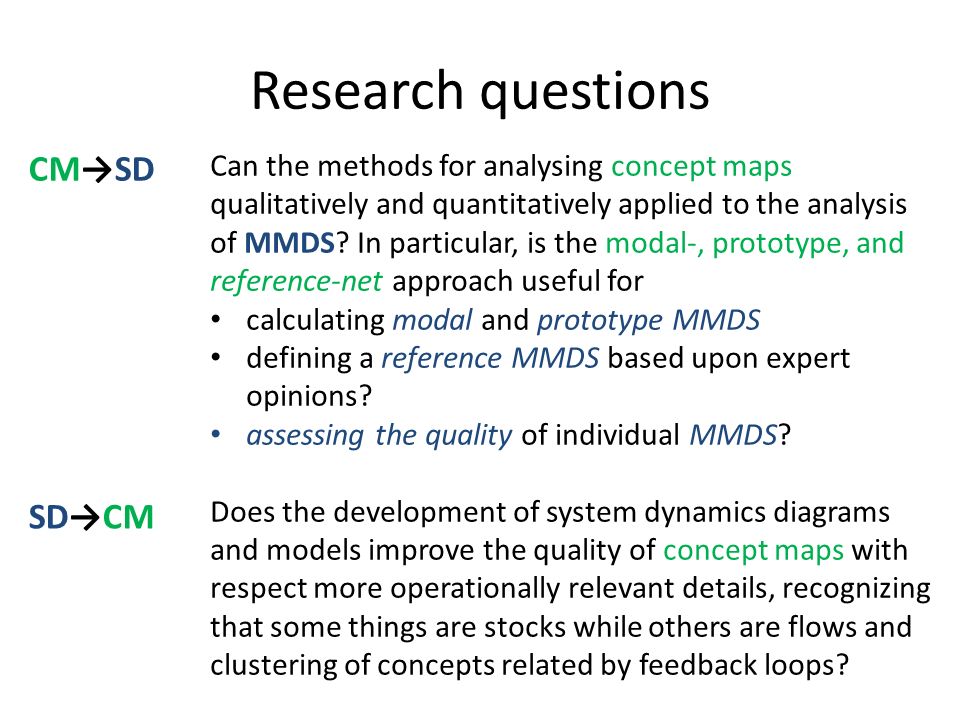 Research questions

CM→SD

Can the methods for analysing concept maps qualitatively and quantitatively applied to the analysis of MMDS? In particular, is the modal-, prototype, and reference-net approach useful for
• calculating modal and prototype MMDS
• defining a reference MMDS based upon expert opinions?
• assessing the quality of individual MMDS?

SD→CM

Does the development of system dynamics diagrams and models improve the quality of concept maps with respect more operationally relevant details, recognizing that some things are stocks while others are flows and clustering of concepts related by feedback loops?